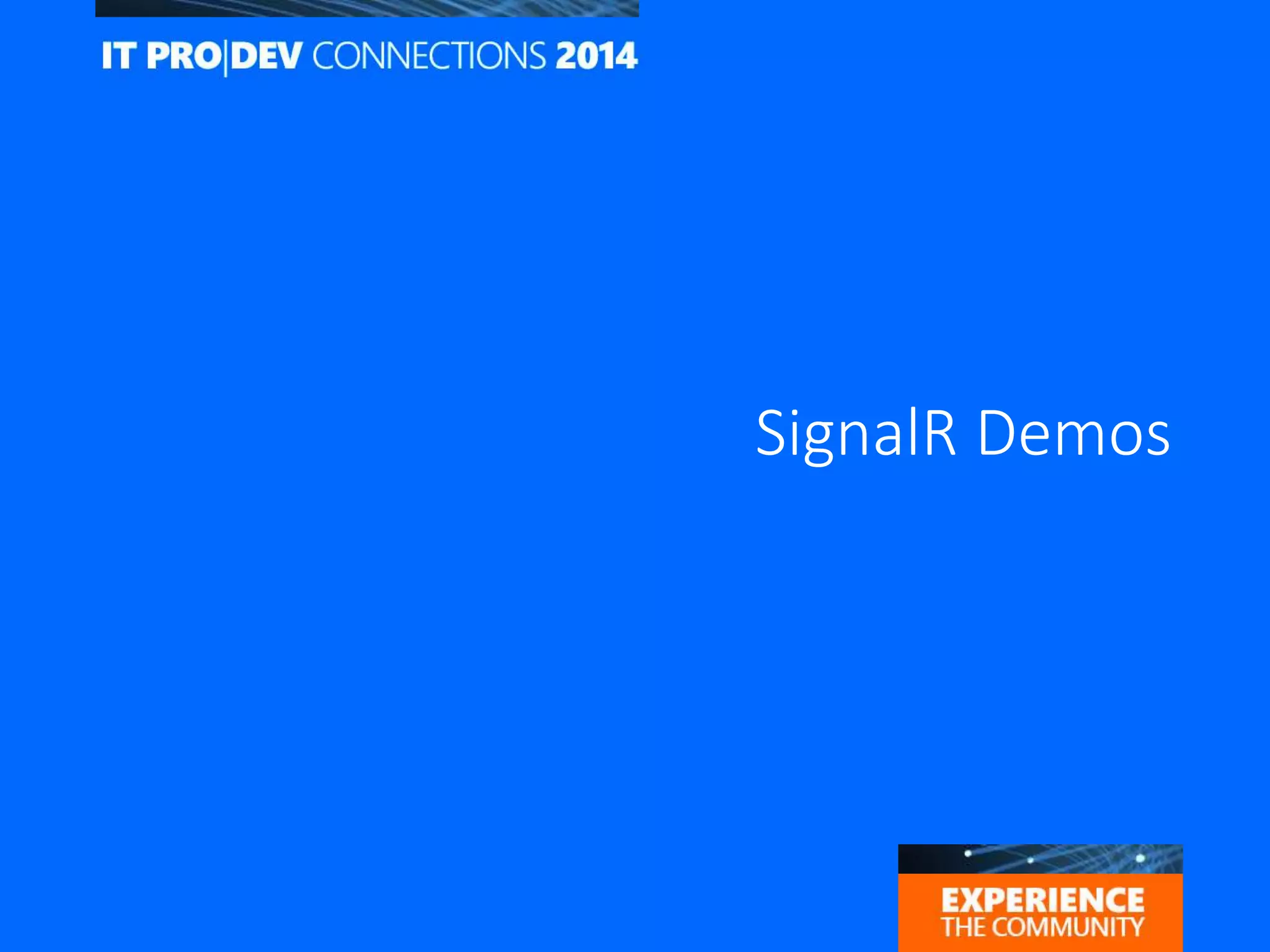 IT PRO|DEV CONNECTIONS 2014

SignalR Demos

EXPERIENCE
THE COMMUNITY